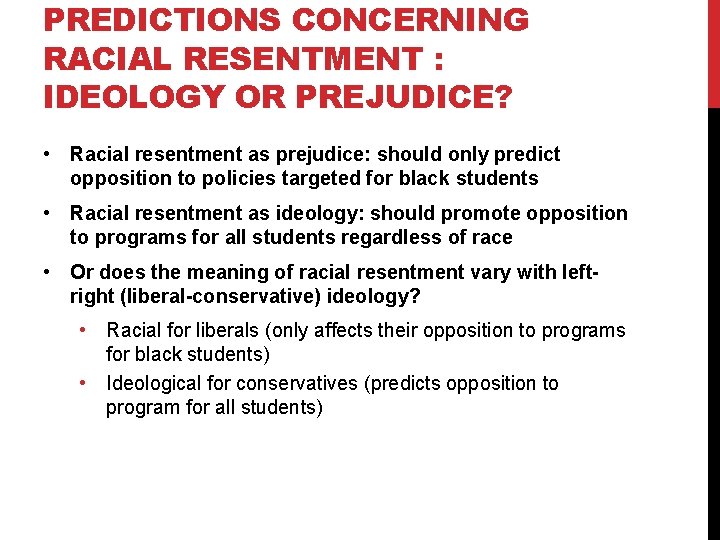 PREDICTIONS CONCERNING RACIAL RESENTMENT : IDEOLOGY OR PREJUDICE?

• Racial resentment as prejudice: should only predict opposition to policies targeted for black students

• Racial resentment as ideology: should promote opposition to programs for all students regardless of race

• Or does the meaning of racial resentment vary with left-right (liberal-conservative) ideology?

• Racial for liberals (only affects their opposition to programs for black students)

• Ideological for conservatives (predicts opposition to program for all students)